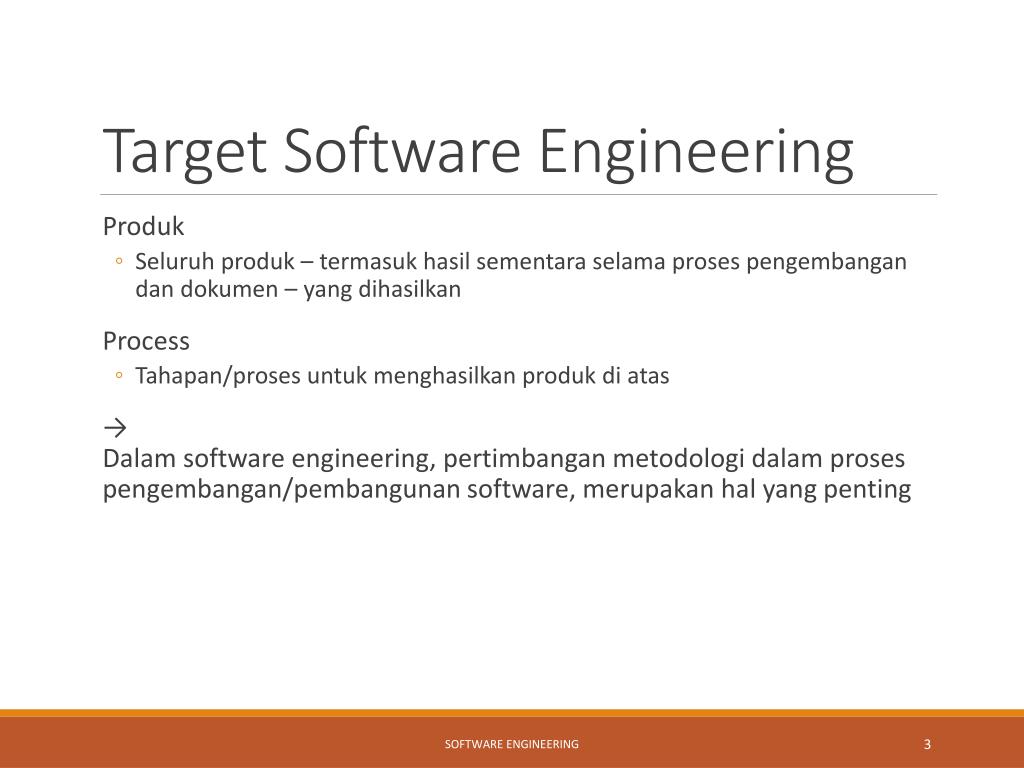 Target Software Engineering

Produk

◦ Seluruh produk – termasuk hasil sementara selama proses pengembangan dan dokumen – yang dihasilkan

Process

◦ Tahapan/proses untuk menghasilkan produk di atas

→
Dalam software engineering, pertimbangan metodologi dalam proses pengembangan/pembangunan software, merupakan hal yang penting

SOFTWARE ENGINEERING

3